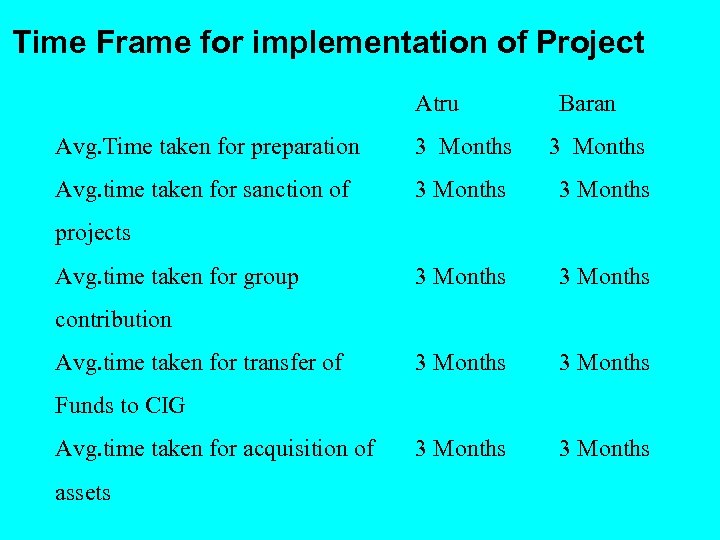 Time Frame for implementation of Project

| | Atru | Baran |
|---|---|---|
| Avg.Time taken for preparation | 3 Months | 3 Months |
| Avg.time taken for sanction of projects | 3 Months | 3 Months |
| Avg.time taken for group contribution | 3 Months | 3 Months |
| Avg.time taken for transfer of Funds to CIG | 3 Months | 3 Months |
| Avg.time taken for acquisition of assets | 3 Months | 3 Months |